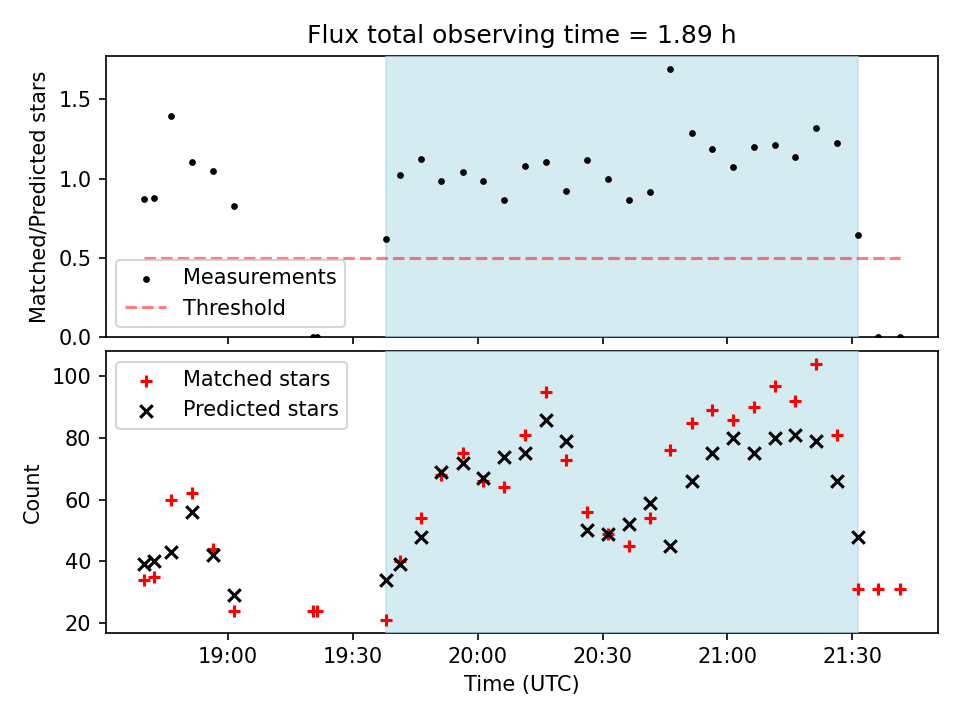 Flux total observing time = 1.89 h

Matched/Predicted stars

1.5
1.0
0.5
0.0

Measurements
Threshold

Count

100
80
60
40
20

Matched stars
Predicted stars

19:00
19:30
20:00
20:30
21:00
21:30

Time (UTC)